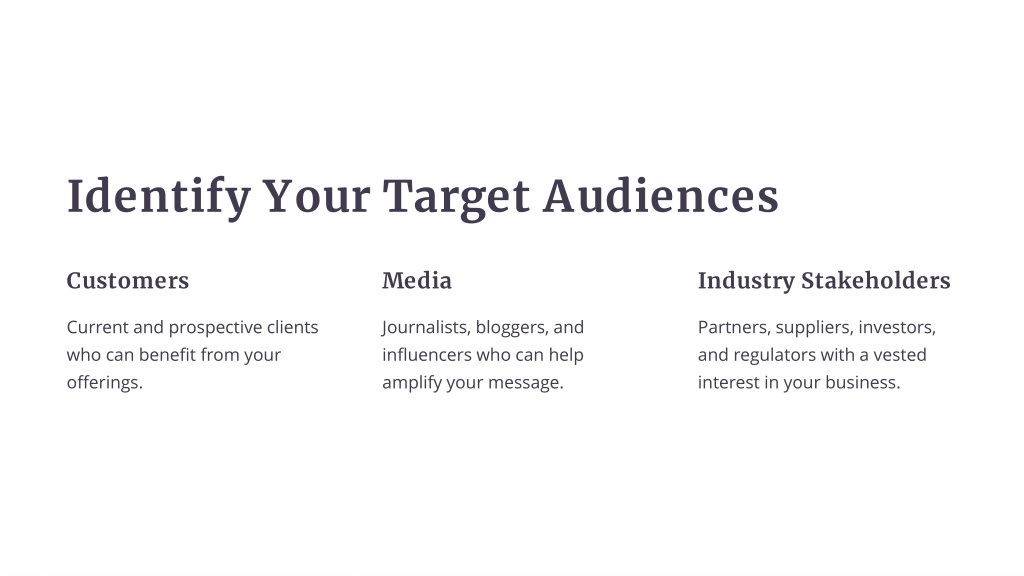 Identify Your Target Audiences

Customers

Current and prospective clients who can benefit from your offerings.

Media

Journalists, bloggers, and influencers who can help amplify your message.

Industry Stakeholders

Partners, suppliers, investors, and regulators with a vested interest in your business.